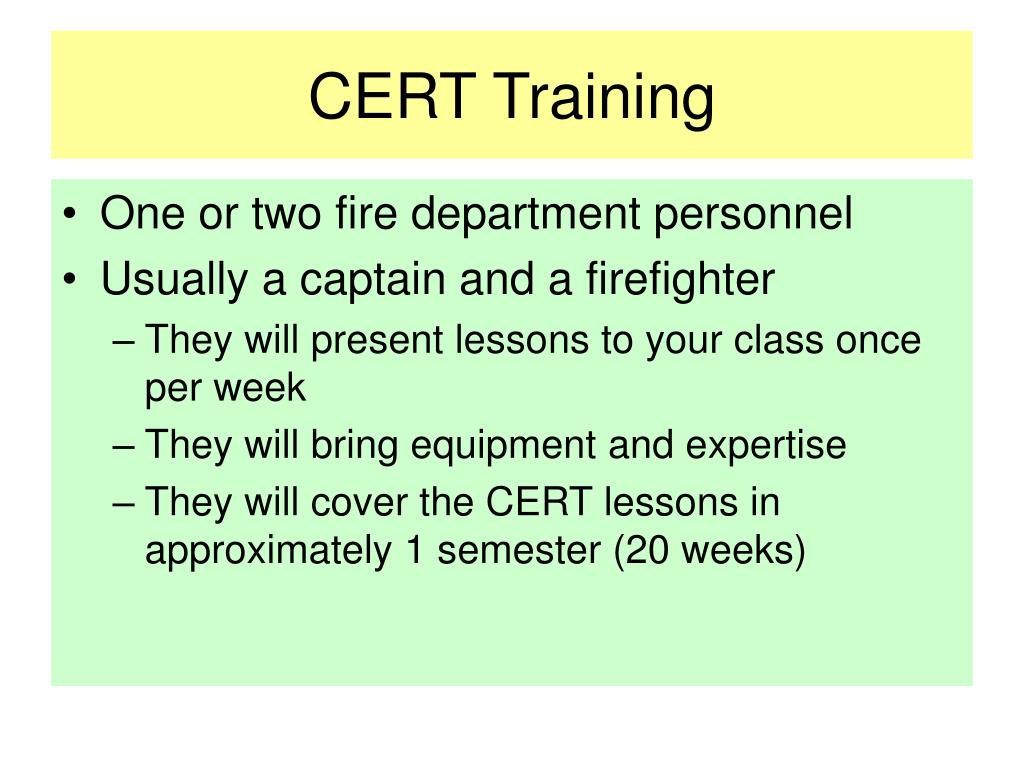 CERT Training

• One or two fire department personnel
• Usually a captain and a firefighter
– They will present lessons to your class once per week
– They will bring equipment and expertise
– They will cover the CERT lessons in approximately 1 semester (20 weeks)